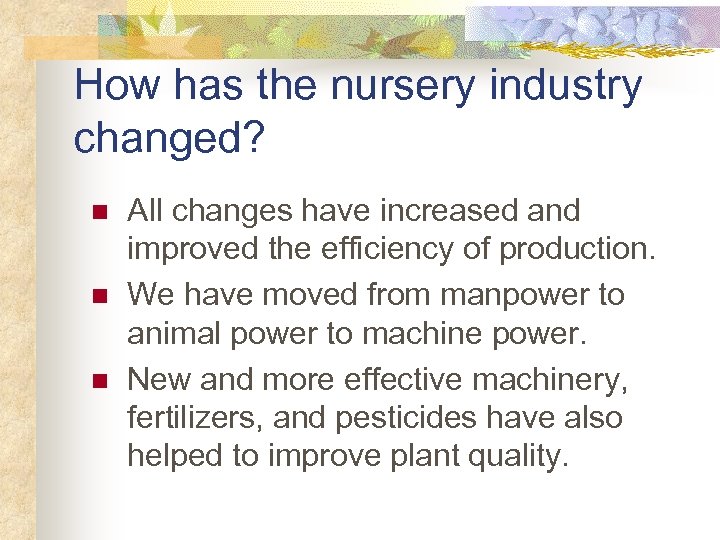 How has the nursery industry changed?

- All changes have increased and improved the efficiency of production.
- We have moved from manpower to animal power to machine power.
- New and more effective machinery, fertilizers, and pesticides have also helped to improve plant quality.